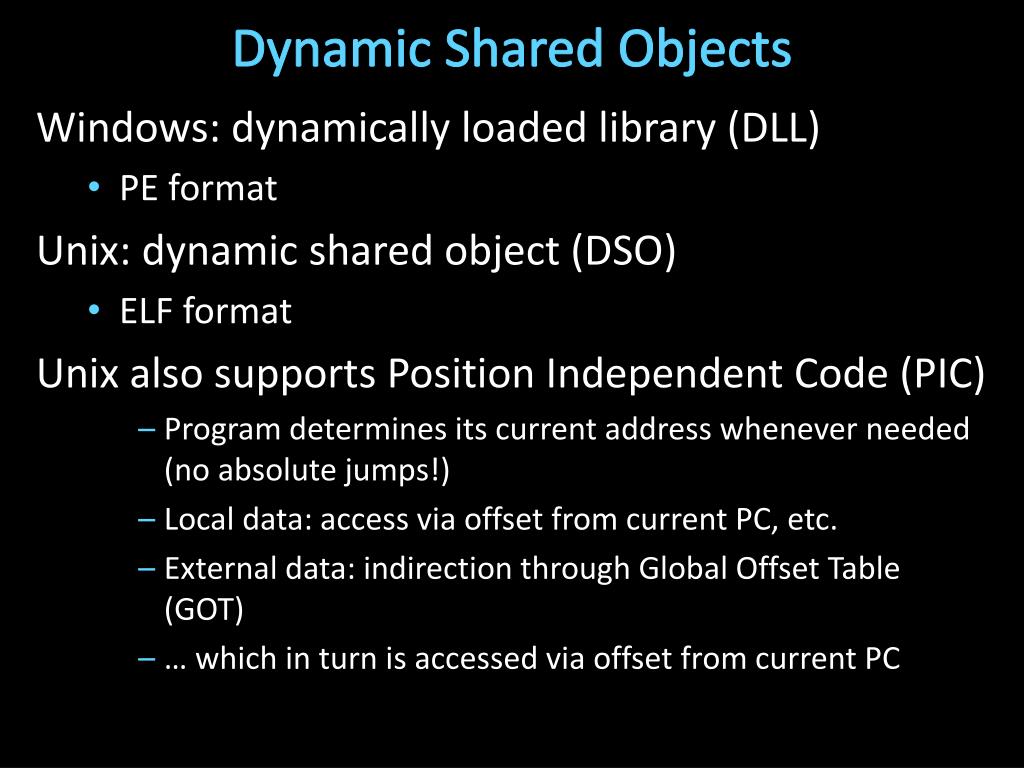 Dynamic Shared Objects

Windows: dynamically loaded library (DLL)

• PE format

Unix: dynamic shared object (DSO)

• ELF format

Unix also supports Position Independent Code (PIC)

– Program determines its current address whenever needed (no absolute jumps!)

– Local data: access via offset from current PC, etc.

– External data: indirection through Global Offset Table (GOT)

– … which in turn is accessed via offset from current PC